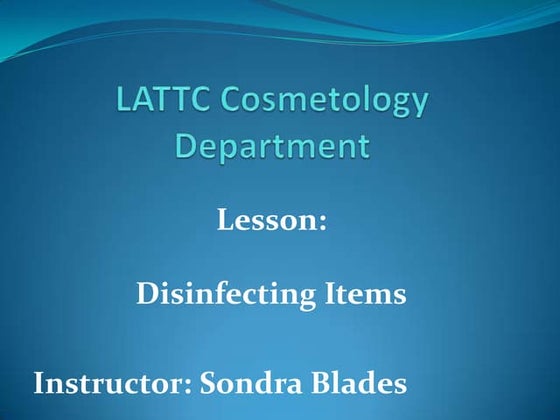 LATTC Cosmetology Department

Lesson:

Disinfecting Items

Instructor: Sondra Blades